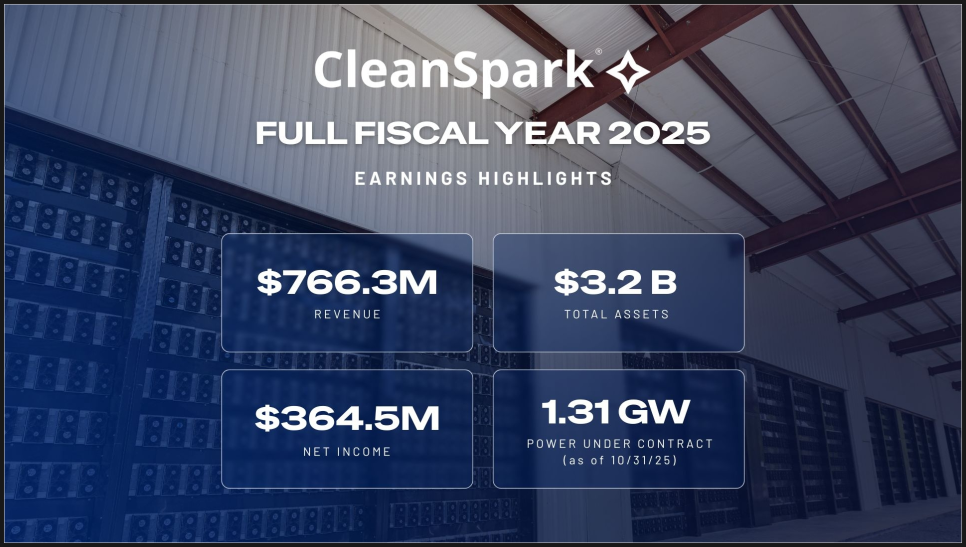 CleanSpark®

FULL FISCAL YEAR 2025

EARNINGS HIGHLIGHTS

$766.3M
REVENUE

$3.2 B
TOTAL ASSETS

$364.5M
NET INCOME

1.31 GW
POWER UNDER CONTRACT
(as of 10/31/25)